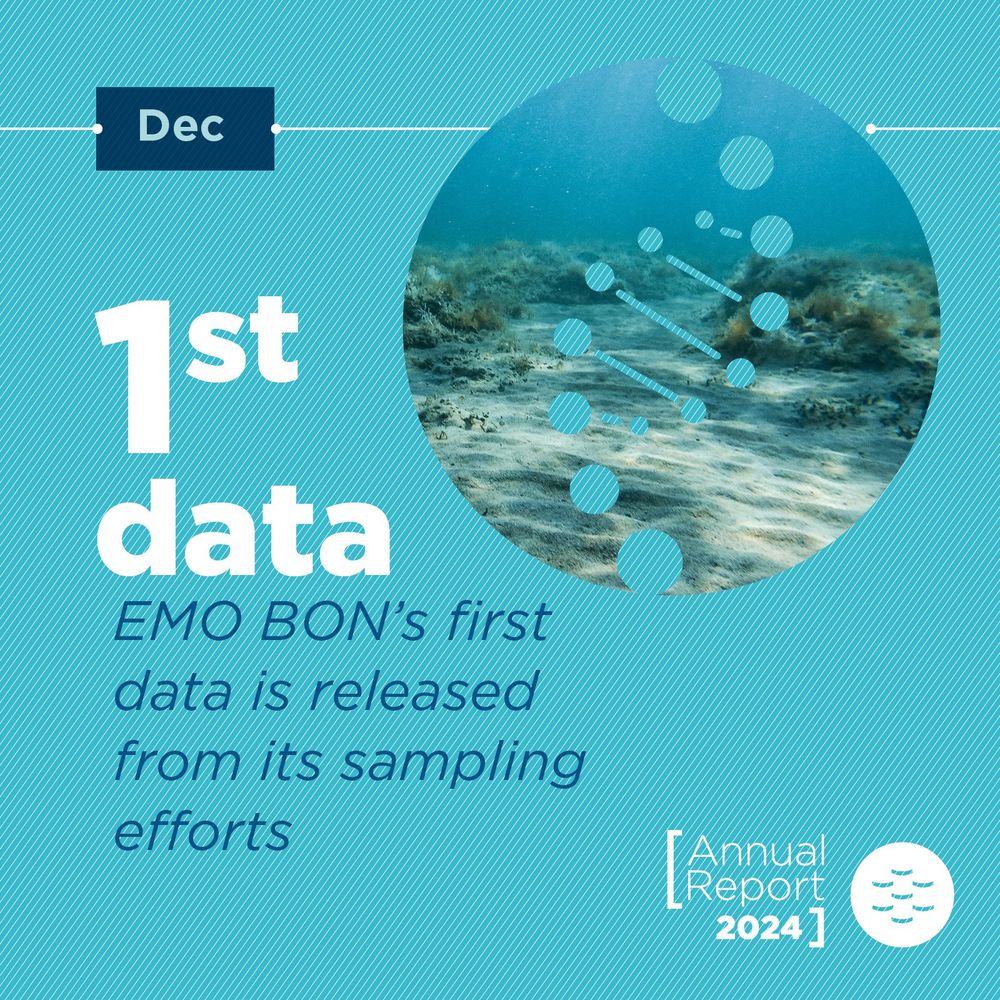 Dec

1st data

EMO BON's first data is released from its sampling efforts

[Annual Report 2024]